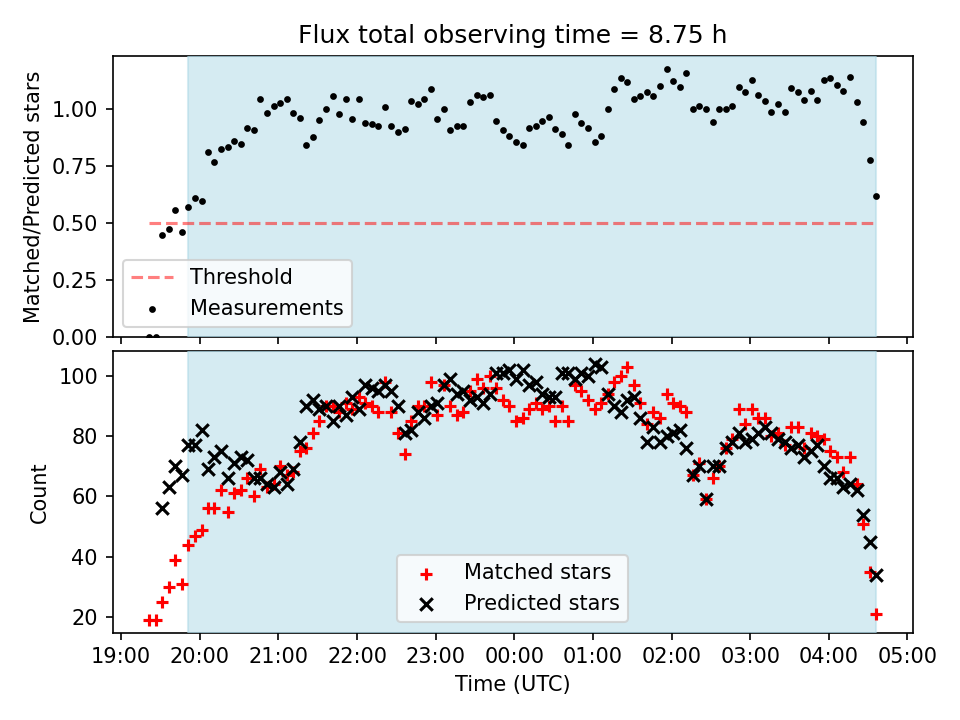 Flux total observing time = 8.75 h

Matched/Predicted stars

1.00
0.75
0.50
0.25
0.00

Threshold
Measurements

Count

100
80
60
40
20

Matched stars
Predicted stars

19:00 20:00 21:00 22:00 23:00 00:00 01:00 02:00 03:00 04:00 05:00

Time (UTC)